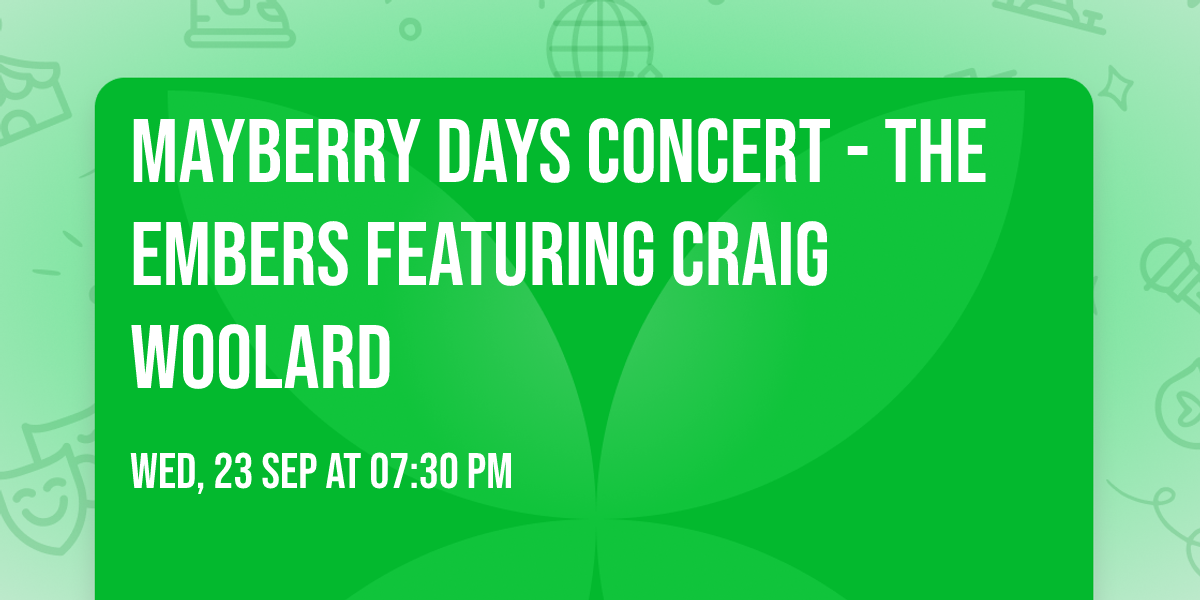 MAYBERRY DAYS CONCERT - THE EMBERS FEATURING CRAIG WOOLARD

WED, 23 SEP AT 07:30 PM